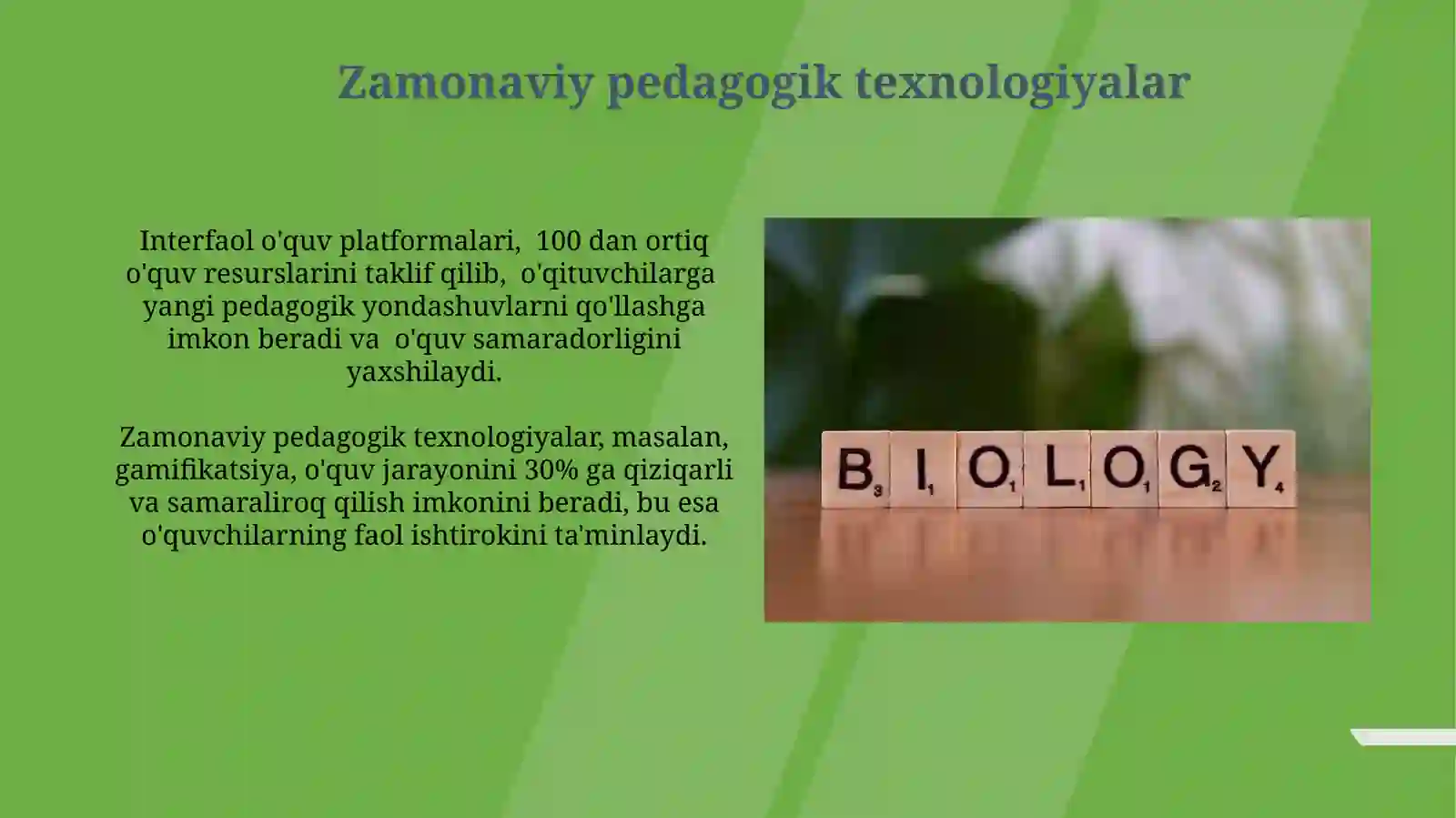 Zamonaviy pedagogik texnologiyalar

Interfaol o'quv platformalari, 100 dan ortiq o'quv resurslarini taklif qilib, o'qituvchilarga yangi pedagogik yondashuvlarni qo'llashga imkon beradi va o'quv samaradorligini yaxshilaydi.

Zamonaviy pedagogik texnologiyalar, masalan, gamifikatsiya, o'quv jarayonini 30% ga qiziqarli va samaraliroq qilish imkonini beradi, bu esa o'quvchilarning faol ishtirokini ta'minlaydi.

B$_3$ I$_1$ O$_1$ L$_1$ O$_1$ G$_2$ Y$_4$